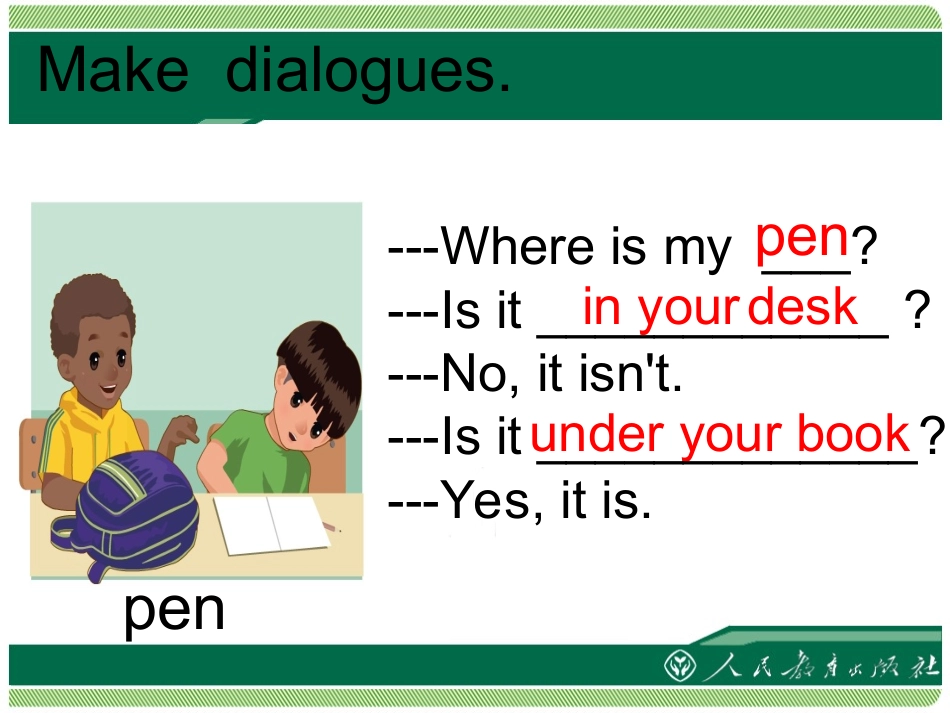 Make dialogues.

---Where is my pen?
---Is it in your desk ?
---No, it isn't.
---Is it under your book?
---Yes, it is.

pen

人民教育出版社